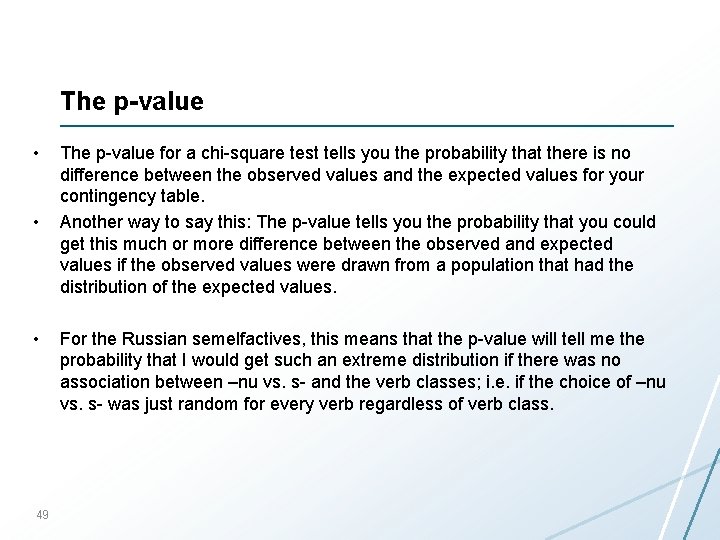 The p-value

• The p-value for a chi-square test tells you the probability that there is no difference between the observed values and the expected values for your contingency table.

• Another way to say this: The p-value tells you the probability that you could get this much or more difference between the observed and expected values if the observed values were drawn from a population that had the distribution of the expected values.

• For the Russian semelfactives, this means that the p-value will tell me the probability that I would get such an extreme distribution if there was no association between –nu vs. s- and the verb classes; i.e. if the choice of –nu vs. s- was just random for every verb regardless of verb class.

49